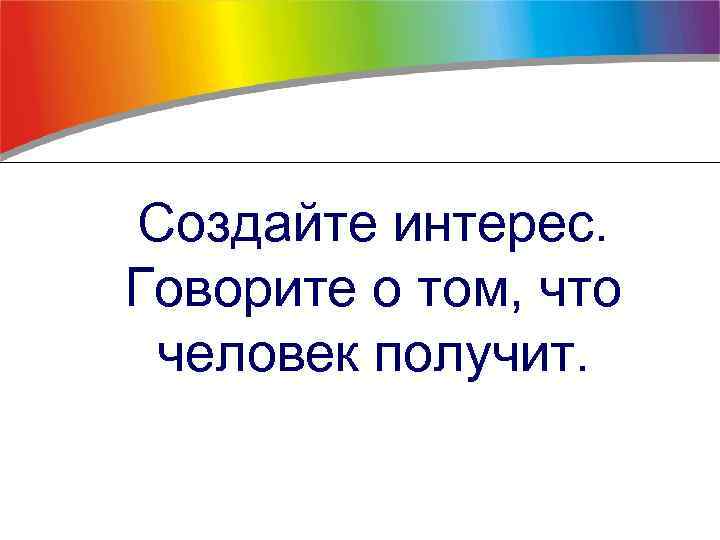 Создайте интерес. Говорите о том, что человек получит.